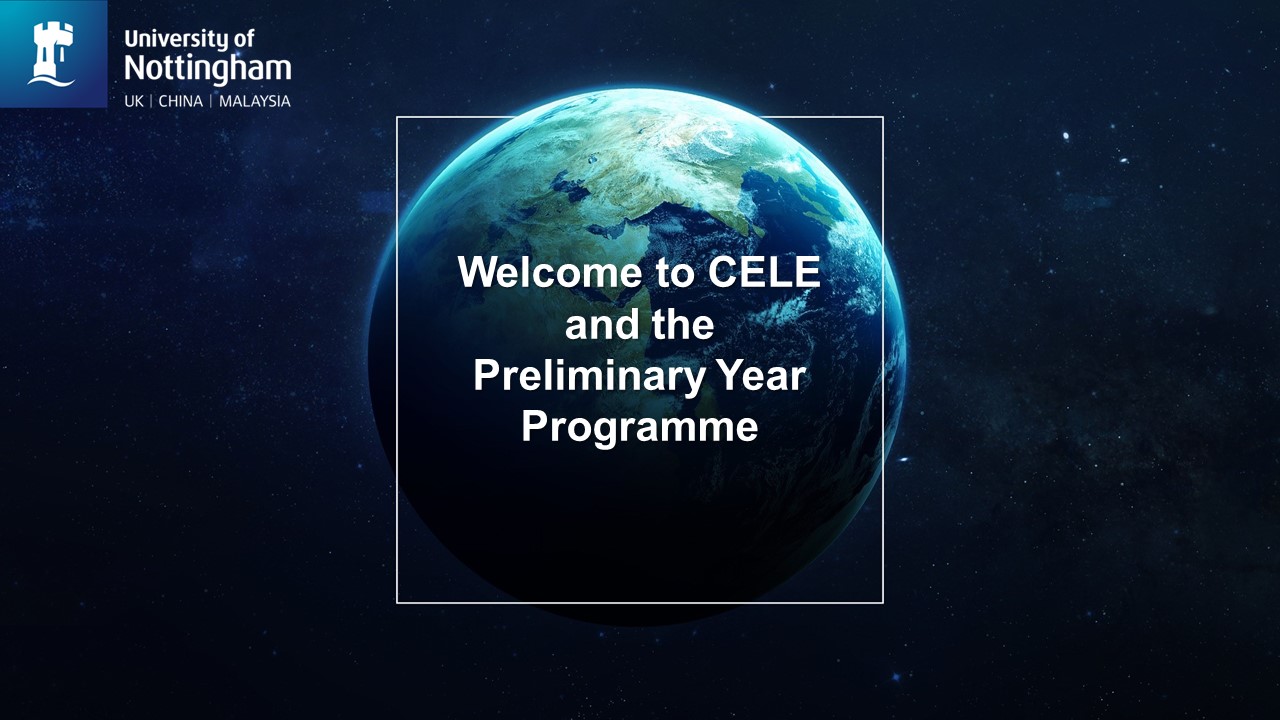 University of Nottingham
UK | CHINA | MALAYSIA

Welcome to CELE and the Preliminary Year Programme